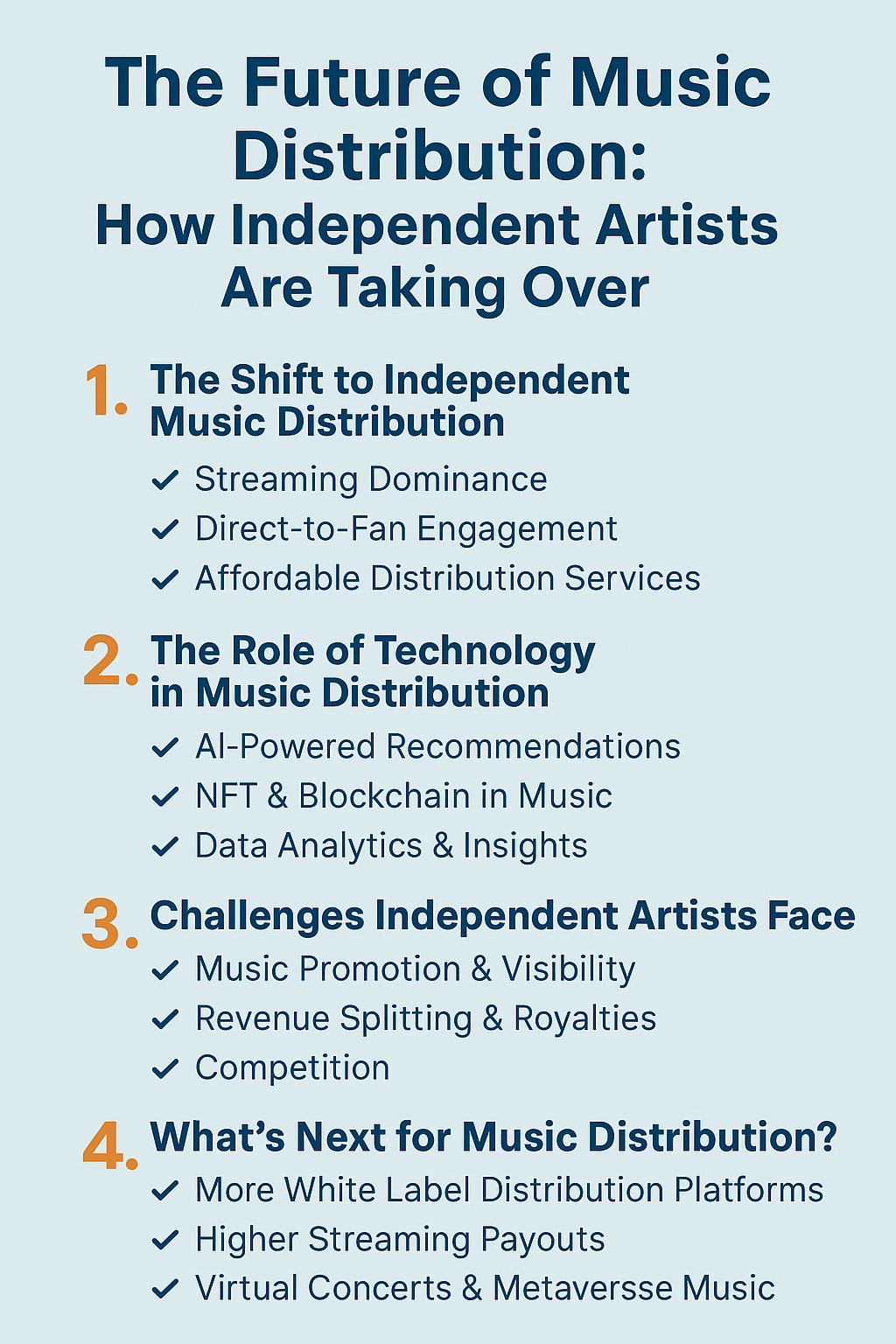 The Future of Music Distribution:
How Independent Artists Are Taking Over

1. The Shift to Independent Music Distribution
✓ Streaming Dominance
✓ Direct-to-Fan Engagement
✓ Affordable Distribution Services

2. The Role of Technology in Music Distribution
✓ AI-Powered Recommendations
✓ NFT & Blockchain in Music
✓ Data Analytics & Insights

3. Challenges Independent Artists Face
✓ Music Promotion & Visibility
✓ Revenue Splitting & Royalties
✓ Competition

4. What's Next for Music Distribution?
✓ More White Label Distribution Platforms
✓ Higher Streaming Payouts
✓ Virtual Concerts & Metaversse Music